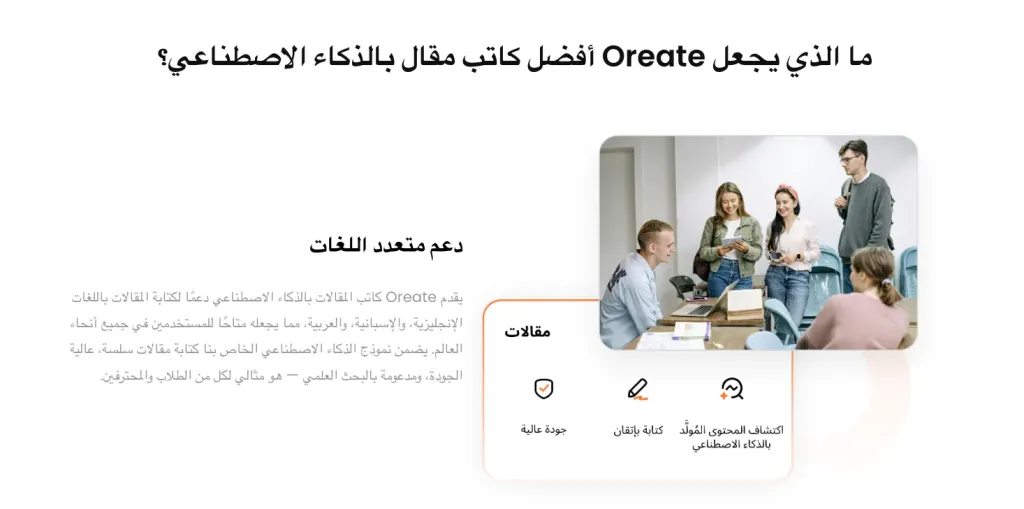 ما الذي يجعل Oreate أفضل كاتب مقال بالذكاء الاصطناعي؟

دعم متعدد اللغات

يقدم Oreate كاتب المقالات بالذكاء الاصطناعي دعمًا لكتابة المقالات باللغات الإنجليزية، والإسبانية، والعربية، مما يجعله متاحًا للمستخدمين في جميع أنحاء العالم. يضمن نموذج الذكاء الاصطناعي الخاص بنا كتابة مقالات سلسة، عالية الجودة، ومدعومة بالبحث العلمي — هو مثالي لكل من الطلاب والمحترفين.

مقالات

اكتشاف المحتوى المُولَّد بالذكاء الاصطناعي

كتابة بإتقان

جودة عالية